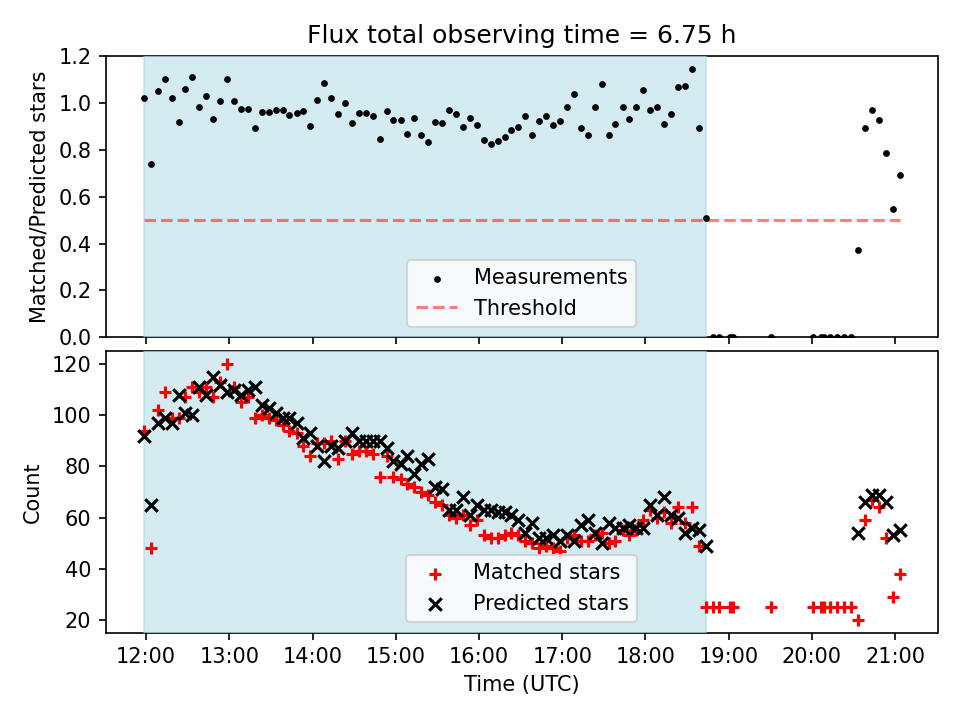 Flux total observing time = 6.75 h

Matched/Predicted stars

1.2
1.0
0.8
0.6
0.4
0.2
0.0

Measurements
Threshold

Count

120
100
80
60
40
20

Matched stars
Predicted stars

12:00 13:00 14:00 15:00 16:00 17:00 18:00 19:00 20:00 21:00

Time (UTC)